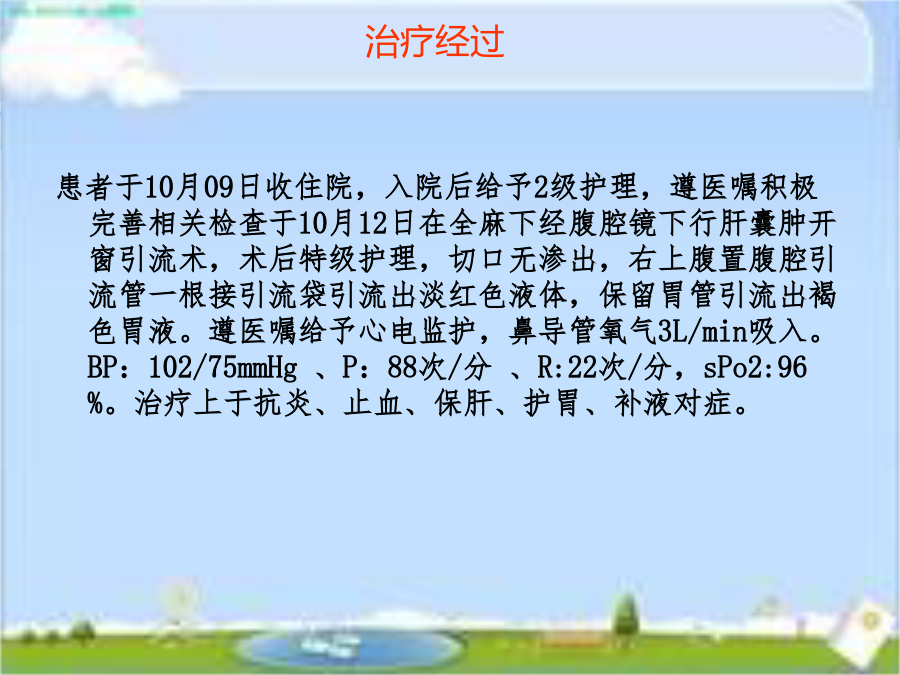 治疗经过

患者于10月09日收住院，入院后给予2级护理，遵医嘱积极完善相关检查于10月12日在全麻下经腹腔镜下行肝囊肿开窗引流术，术后特级护理，切口无渗出，右上腹置腹腔引流管一根接引流袋引流出淡红色液体，保留胃管引流出褐色胃液。遵医嘱给予心电监护，鼻导管氧气3L/min吸入。BP：102/75mmHg 、P：88次/分 、R:22次/分，sPo2:96%。治疗上于抗炎、止血、保肝、护胃、补液对症。